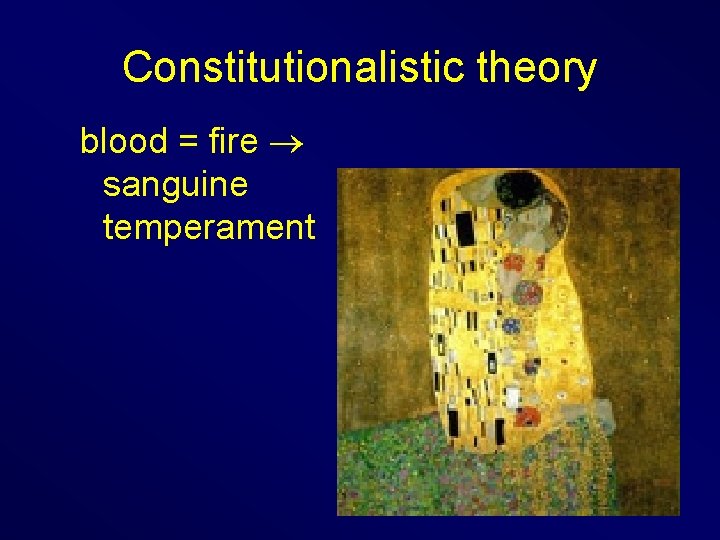 Constitutionalistic theory

blood = fire $\rightarrow$ sanguine temperament